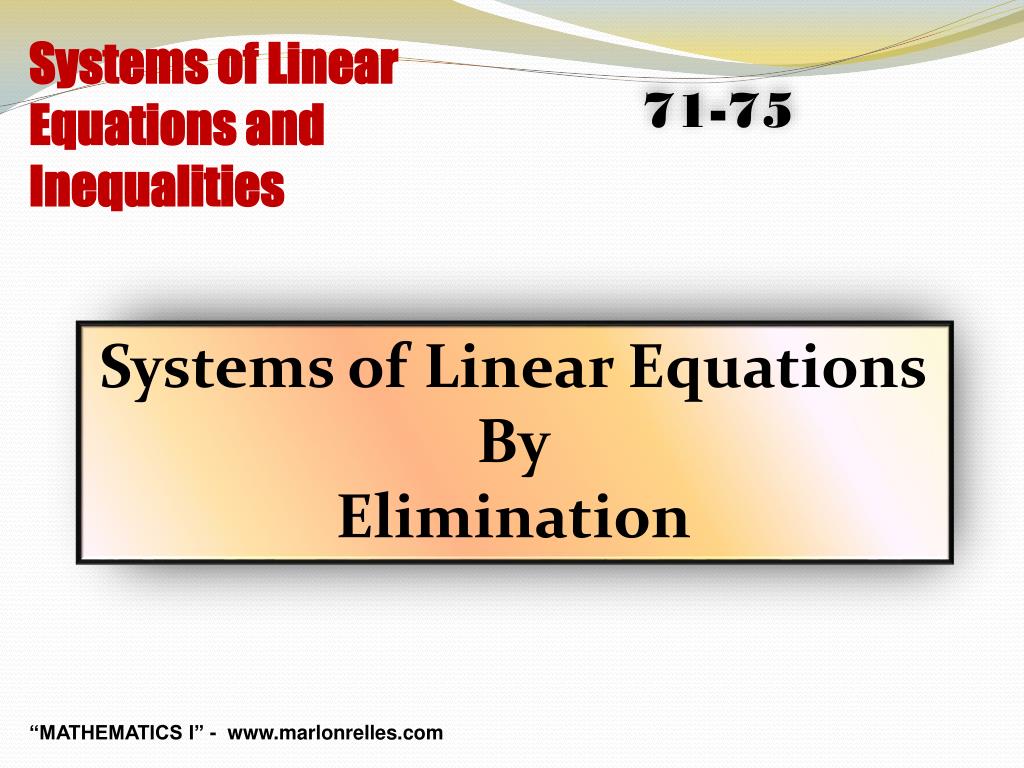 Systems of Linear Equations and Inequalities

71-75

Systems of Linear Equations
By
Elimination

“MATHEMATICS I” - www.marlonrelles.com